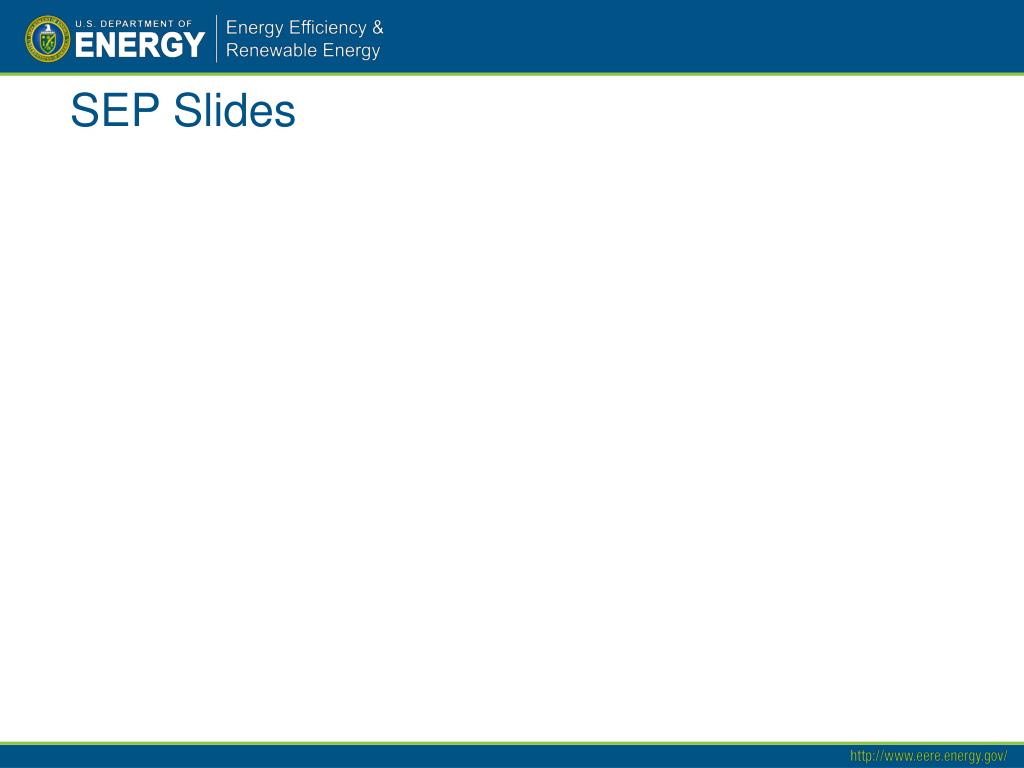 U.S. DEPARTMENT OF ENERGY

Energy Efficiency & Renewable Energy

SEP Slides

http://www.eere.energy.gov/